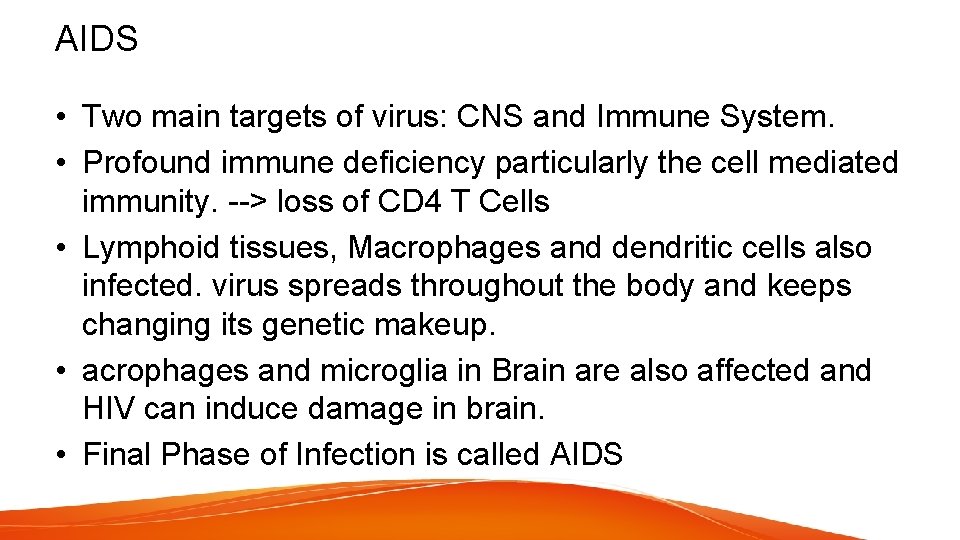 AIDS

• Two main targets of virus: CNS and Immune System.
• Profound immune deficiency particularly the cell mediated immunity. --> loss of CD4 T Cells
• Lymphoid tissues, Macrophages and dendritic cells also infected. virus spreads throughout the body and keeps changing its genetic makeup.
• acrophages and microglia in Brain are also affected and HIV can induce damage in brain.
• Final Phase of Infection is called AIDS